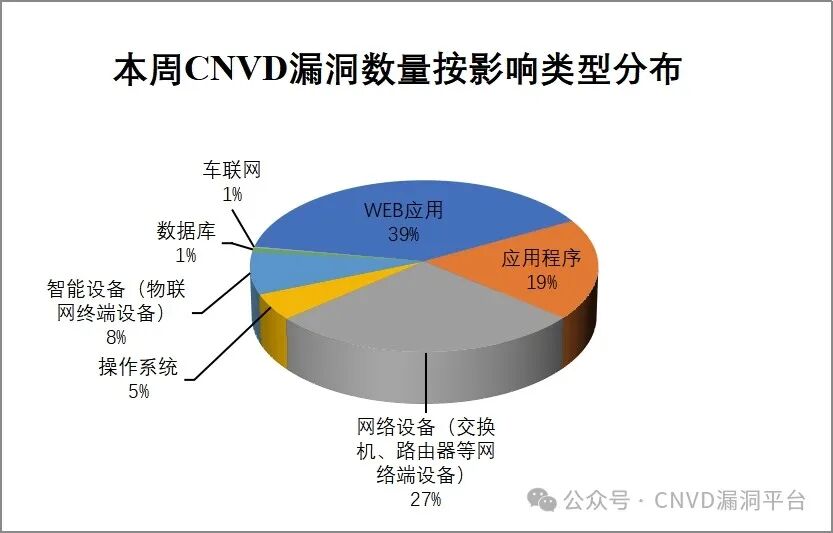 本周CNVD漏洞数量按影响类型分布

车联网
1%

数据库
1%

智能设备（物联网终端设备）
8%

操作系统
5%

WEB应用
39%

应用程序
19%

网络设备（交换机、路由器等网络端设备）
27%

公众号 · CNVD漏洞平台